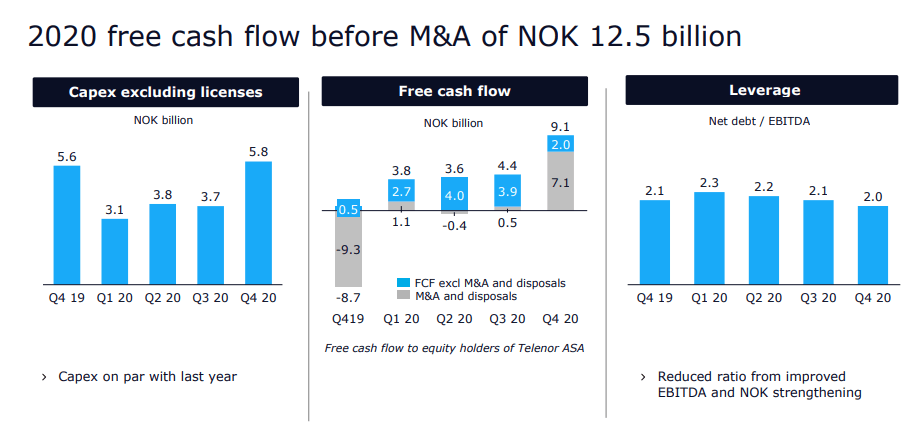 2020 free cash flow before M&A of NOK 12.5 billion

Capex excluding licenses

NOK billion

5.6
3.1
3.8
3.7
5.8

Q4 19 Q1 20 Q2 20 Q3 20 Q4 20

› Capex on par with last year

Free cash flow

NOK billion

0.5
-9.3
-8.7
3.8
2.7
1.1
3.6
4.0
-0.4
4.4
3.9
0.5
9.1
2.0
7.1

FCF excl M&A and disposals
M&A and disposals

Q419 Q1 20 Q2 20 Q3 20 Q4 20

Free cash flow to equity holders of Telenor ASA

Leverage

Net debt / EBITDA

2.1
2.3
2.2
2.1
2.0

Q4 19 Q1 20 Q2 20 Q3 20 Q4 20

› Reduced ratio from improved EBITDA and NOK strengthening